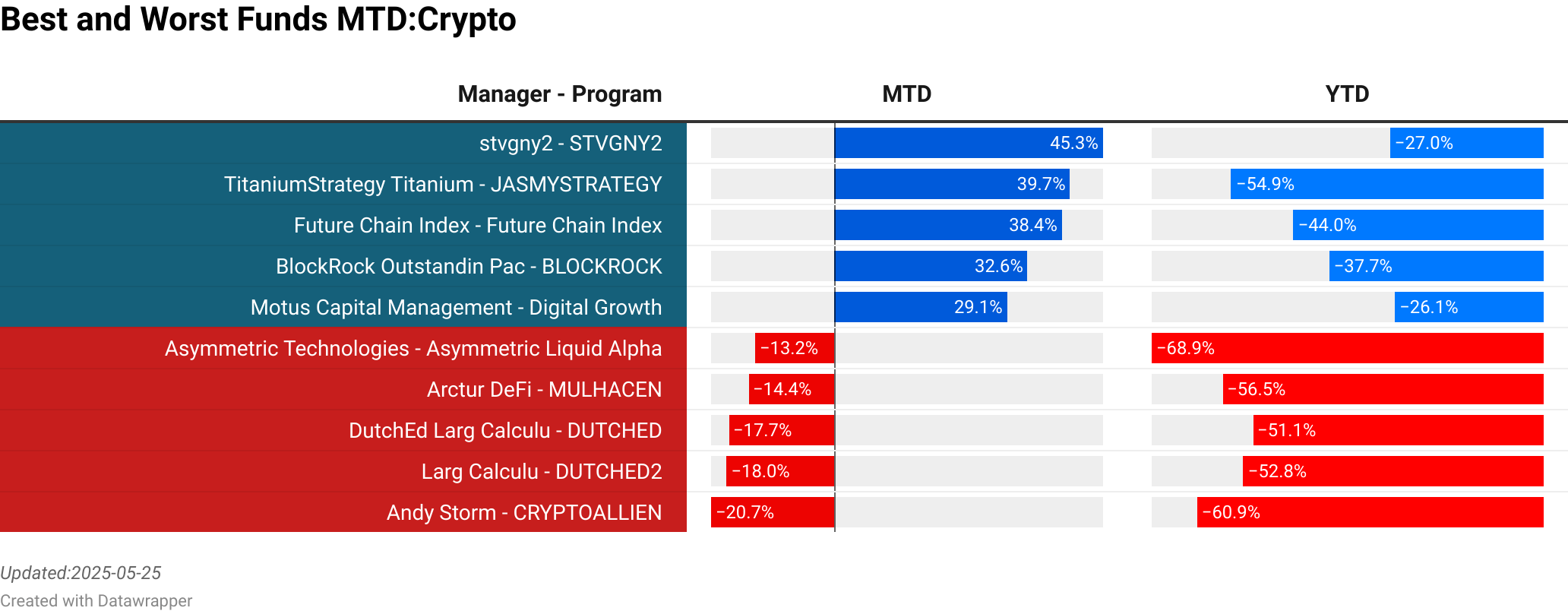 Best and Worst Funds MTD:Crypto

| Manager - Program | MTD | YTD |
|---|---|---|
| stvgny2 - STVGNY2 | 45.3% | −27.0% |
| TitaniumStrategy Titanium - JASMYSTRATEGY | 39.7% | −54.9% |
| Future Chain Index - Future Chain Index | 38.4% | −44.0% |
| BlockRock Outstandin Pac - BLOCKROCK | 32.6% | −37.7% |
| Motus Capital Management - Digital Growth | 29.1% | −26.1% |
| Asymmetric Technologies - Asymmetric Liquid Alpha | −13.2% | −68.9% |
| Arctur DeFi - MULHACEN | −14.4% | −56.5% |
| DutchEd Larg Calculu - DUTCHED | −17.7% | −51.1% |
| Larg Calculu - DUTCHED2 | −18.0% | −52.8% |
| Andy Storm - CRYPTOALLIEN | −20.7% | −60.9% |

Updated:2025-05-25
Created with Datawrapper